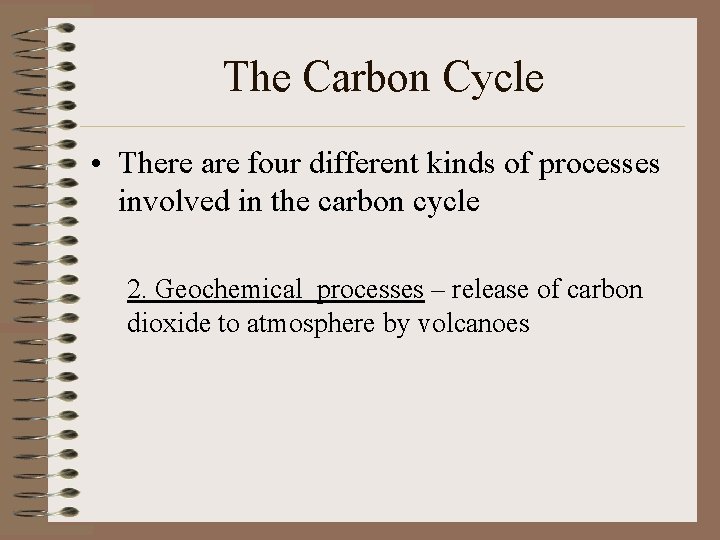 The Carbon Cycle

• There are four different kinds of processes involved in the carbon cycle

2. Geochemical processes – release of carbon dioxide to atmosphere by volcanoes